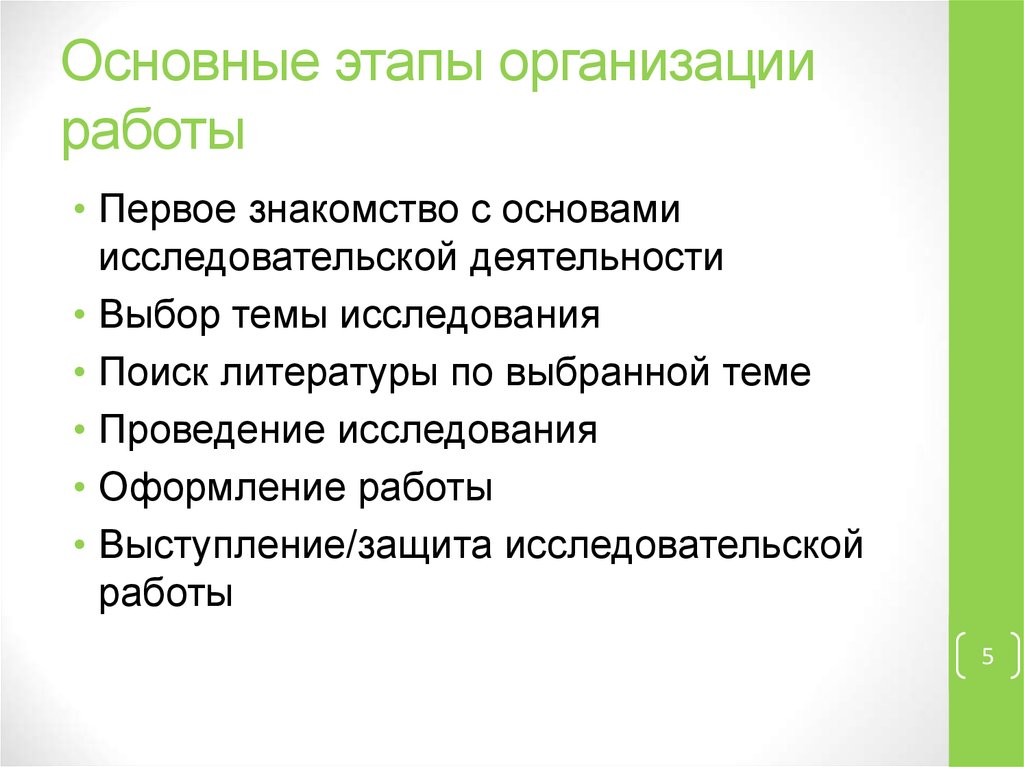 Основные этапы организации работы

• Первое знакомство с основами исследовательской деятельности
• Выбор темы исследования
• Поиск литературы по выбранной теме
• Проведение исследования
• Оформление работы
• Выступление/защита исследовательской работы

5